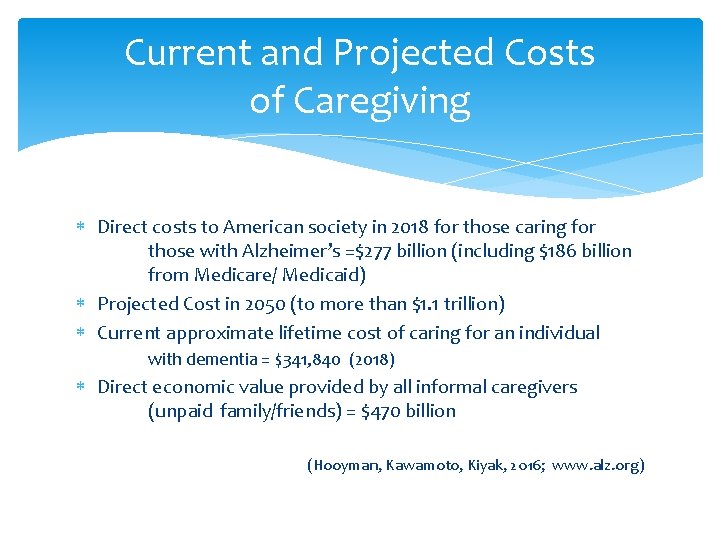 Current and Projected Costs of Caregiving

* Direct costs to American society in 2018 for those caring for those with Alzheimer's =\$277 billion (including \$186 billion from Medicare/ Medicaid)
* Projected Cost in 2050 (to more than \$1.1 trillion)
* Current approximate lifetime cost of caring for an individual with dementia = \$341,840 (2018)
* Direct economic value provided by all informal caregivers (unpaid family/friends) = \$470 billion

(Hooyman, Kawamoto, Kiyak, 2016; www.alz.org)